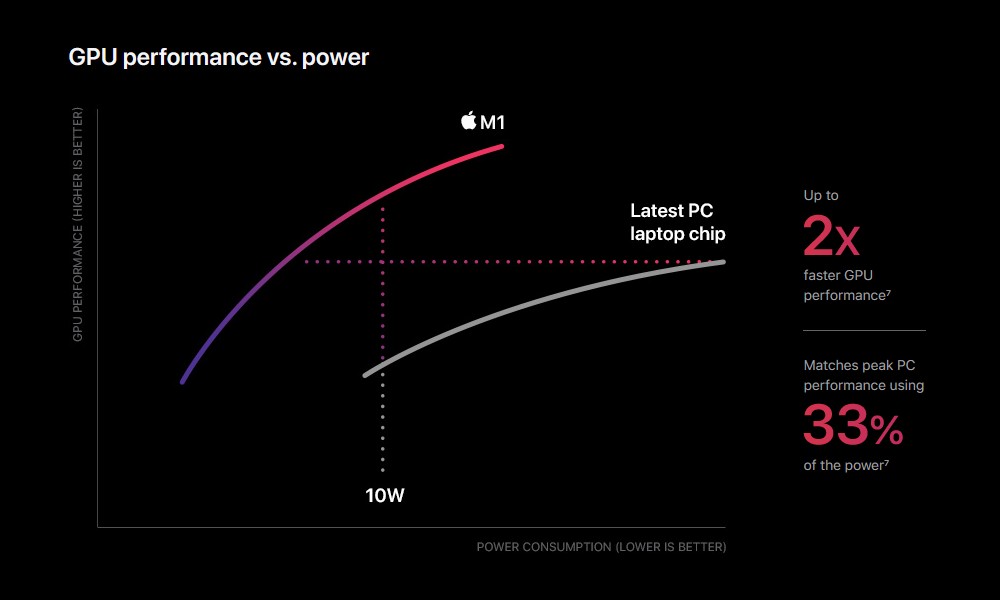 GPU performance vs. power

GPU PERFORMANCE (HIGHER IS BETTER)

M1

Latest PC laptop chip

10W

POWER CONSUMPTION (LOWER IS BETTER)

Up to
2x
faster GPU performance⁷

Matches peak PC performance using
33%
of the power⁷